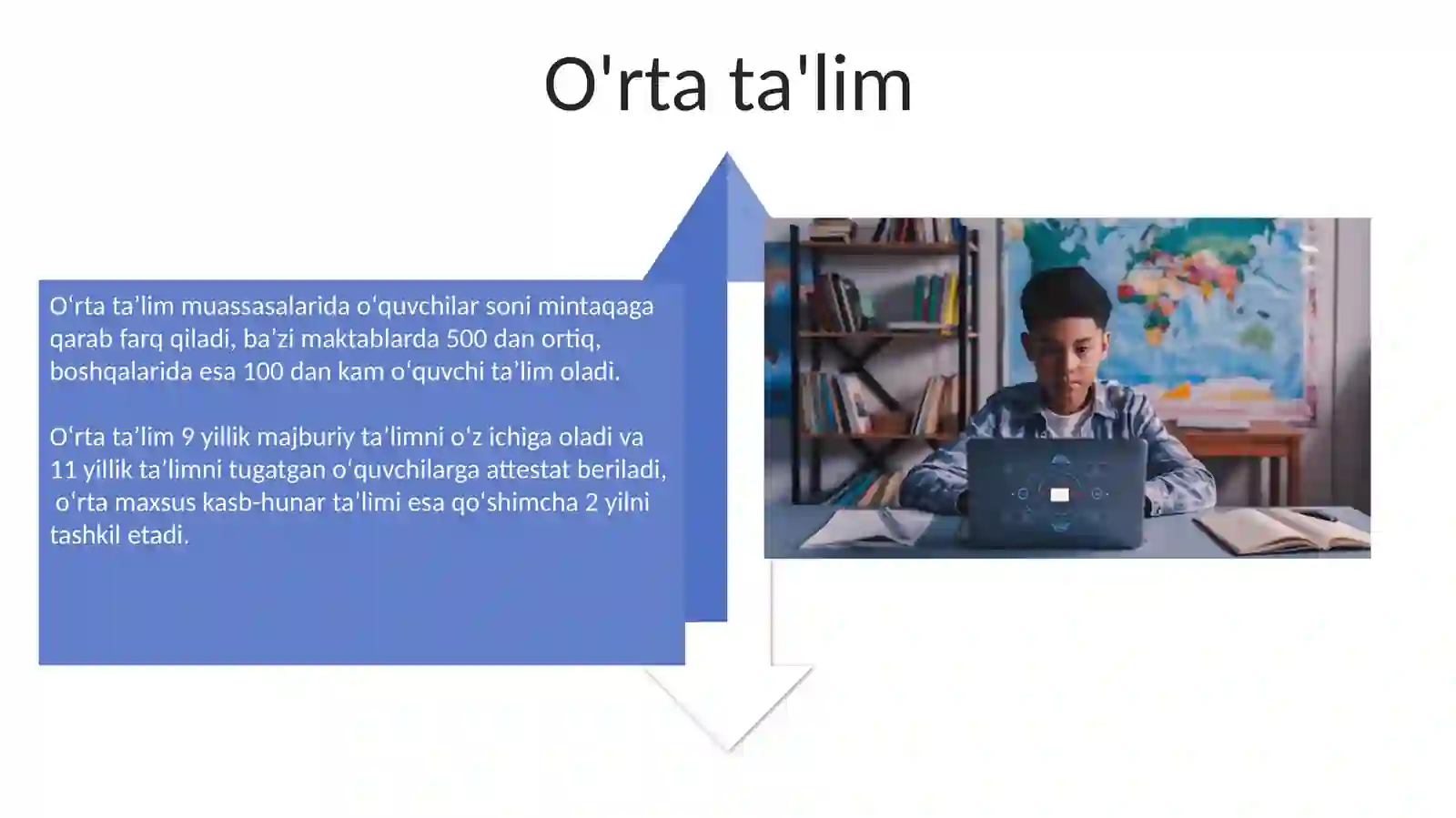 O'rta ta'lim

O‘rta ta’lim muassasalarida o‘quvchilar soni mintaqaga qarab farq qiladi, ba’zi maktablarda 500 dan ortiq, boshqalarida esa 100 dan kam o‘quvchi ta’lim oladi.

O‘rta ta’lim 9 yillik majburiy ta’limni o‘z ichiga oladi va 11 yillik ta’limni tugatgan o‘quvchilarga attestat beriladi, o‘rta maxsus kasb-hunar ta’limi esa qo‘shimcha 2 yilni tashkil etadi.